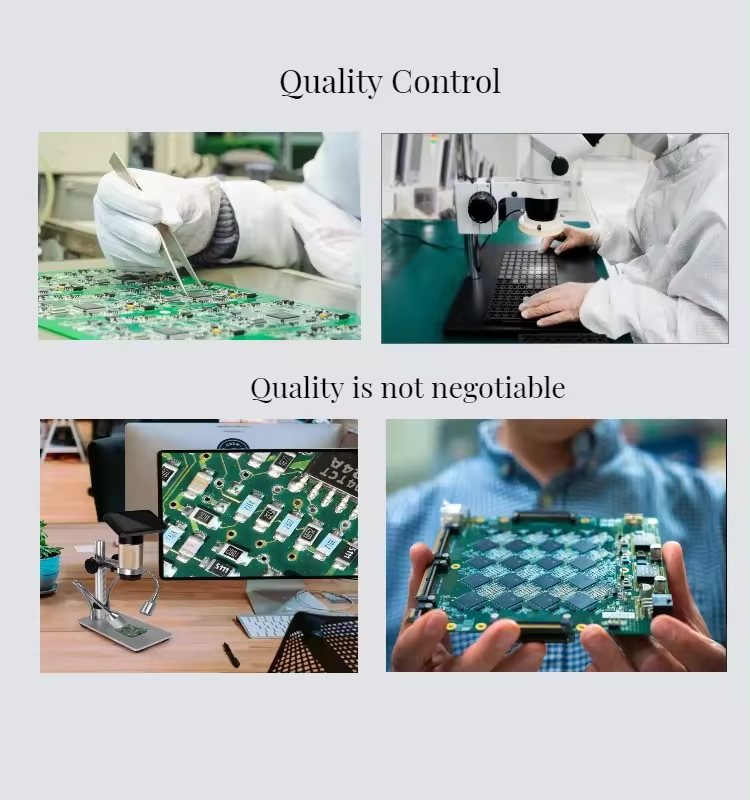 Quality Control

Quality is not negotiable